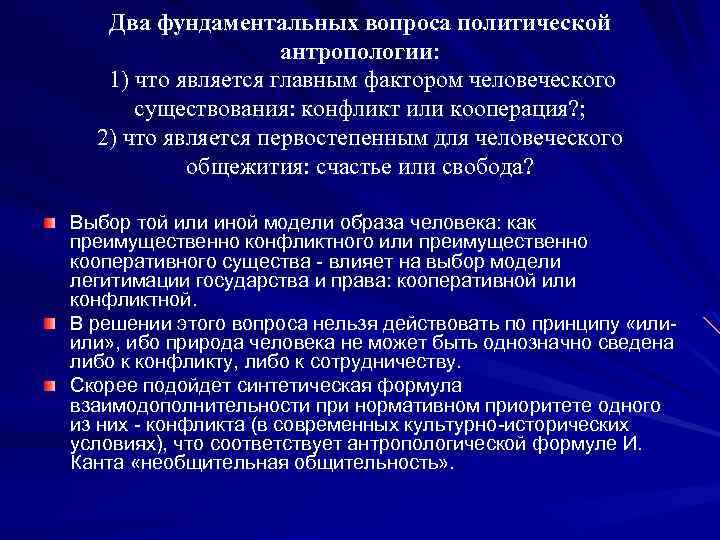 Два фундаментальных вопроса политической антропологии:
1) что является главным фактором человеческого существования: конфликт или кооперация?;
2) что является первостепенным для человеческого общежития: счастье или свобода?

Выбор той или иной модели образа человека: как преимущественно конфликтного или преимущественно кооперативного существа - влияет на выбор модели легитимации государства и права: кооперативной или конфликтной.

В решении этого вопроса нельзя действовать по принципу «или-или», ибо природа человека не может быть однозначно сведена либо к конфликту, либо к сотрудничеству.

Скорее подойдет синтетическая формула взаимодополнительности при нормативном приоритете одного из них - конфликта (в современных культурно-исторических условиях), что соответствует антропологической формуле И. Канта «необщительная общительность».